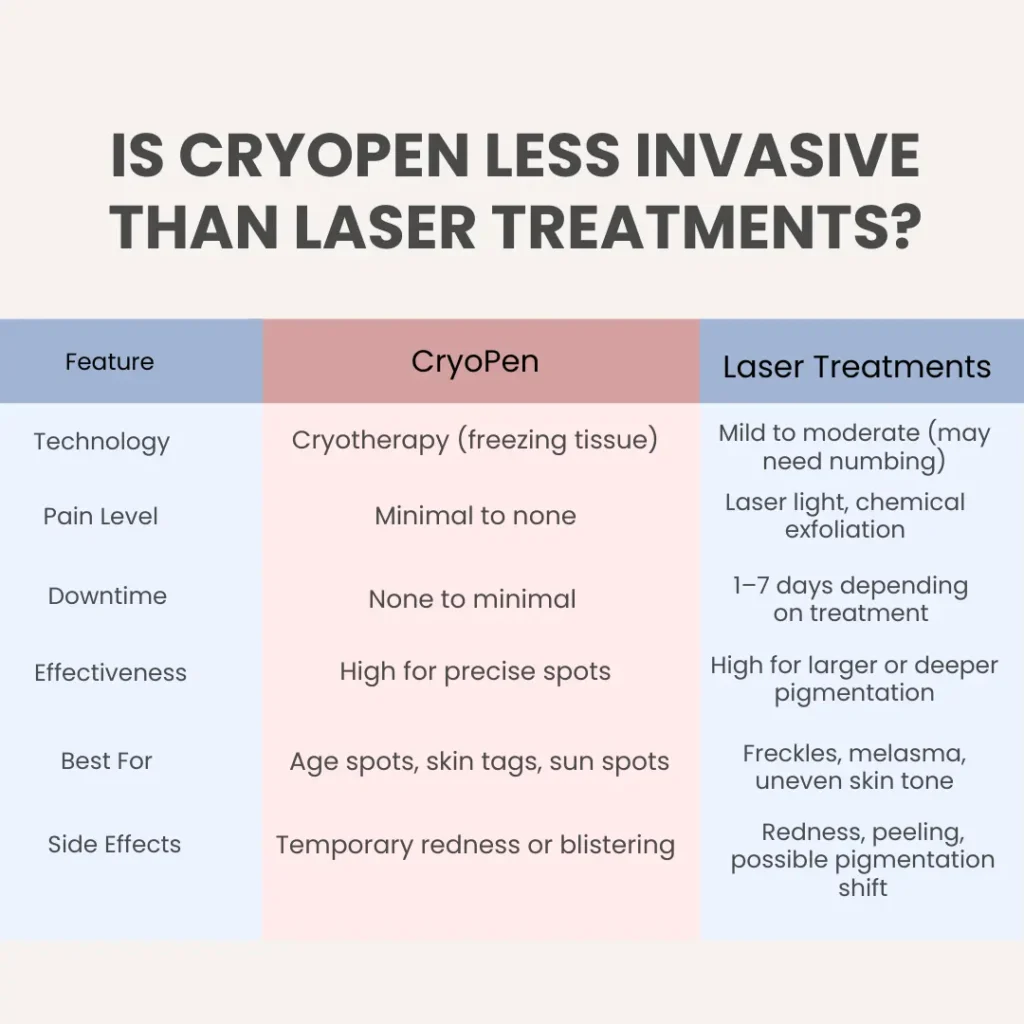 IS CRYOPEN LESS INVASIVE THAN LASER TREATMENTS?

| Feature | CryoPen | Laser Treatments |
|---|---|---|
| Technology | Cryotherapy (freezing tissue) | Mild to moderate (may need numbing) |
| Pain Level | Minimal to none | Laser light, chemical exfoliation |
| Downtime | None to minimal | 1–7 days depending on treatment |
| Effectiveness | High for precise spots | High for larger or deeper pigmentation |
| Best For | Age spots, skin tags, sun spots | Freckles, melasma, uneven skin tone |
| Side Effects | Temporary redness or blistering | Redness, peeling, possible pigmentation shift |